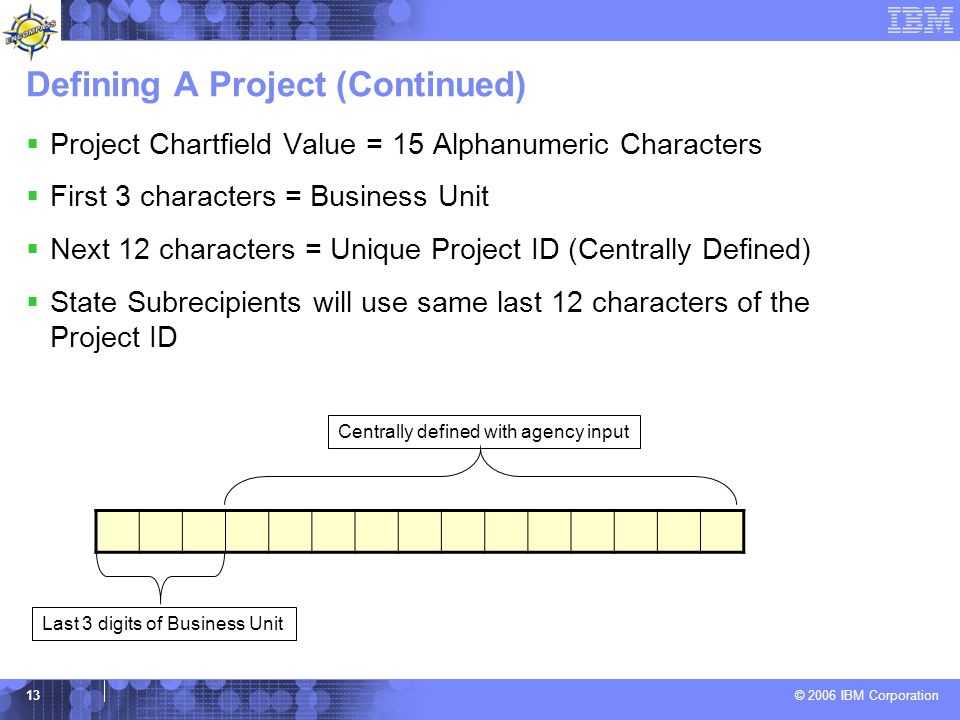 ENCOMPASS

IBM

Defining A Project (Continued)

▪ Project Chartfield Value = 15 Alphanumeric Characters

▪ First 3 characters = Business Unit

▪ Next 12 characters = Unique Project ID (Centrally Defined)

▪ State Subrecipients will use same last 12 characters of the Project ID

Centrally defined with agency input

Last 3 digits of Business Unit

13

© 2006 IBM Corporation